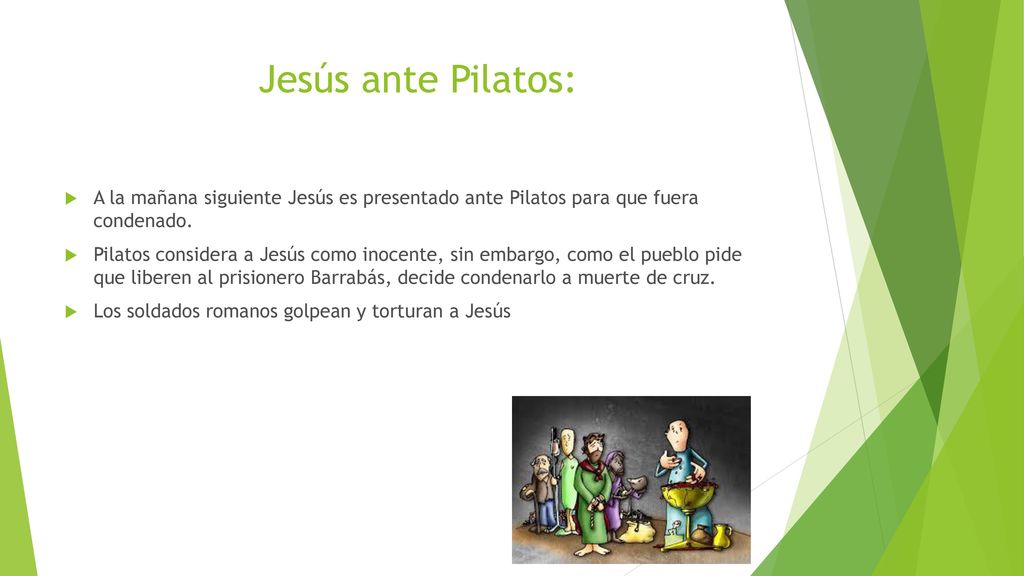 Jesús ante Pilatos:

A la mañana siguiente Jesús es presentado ante Pilatos para que fuera condenado.

Pilatos considera a Jesús como inocente, sin embargo, como el pueblo pide que liberen al prisionero Barrabás, decide condenarlo a muerte de cruz.

Los soldados romanos golpean y torturan a Jesús